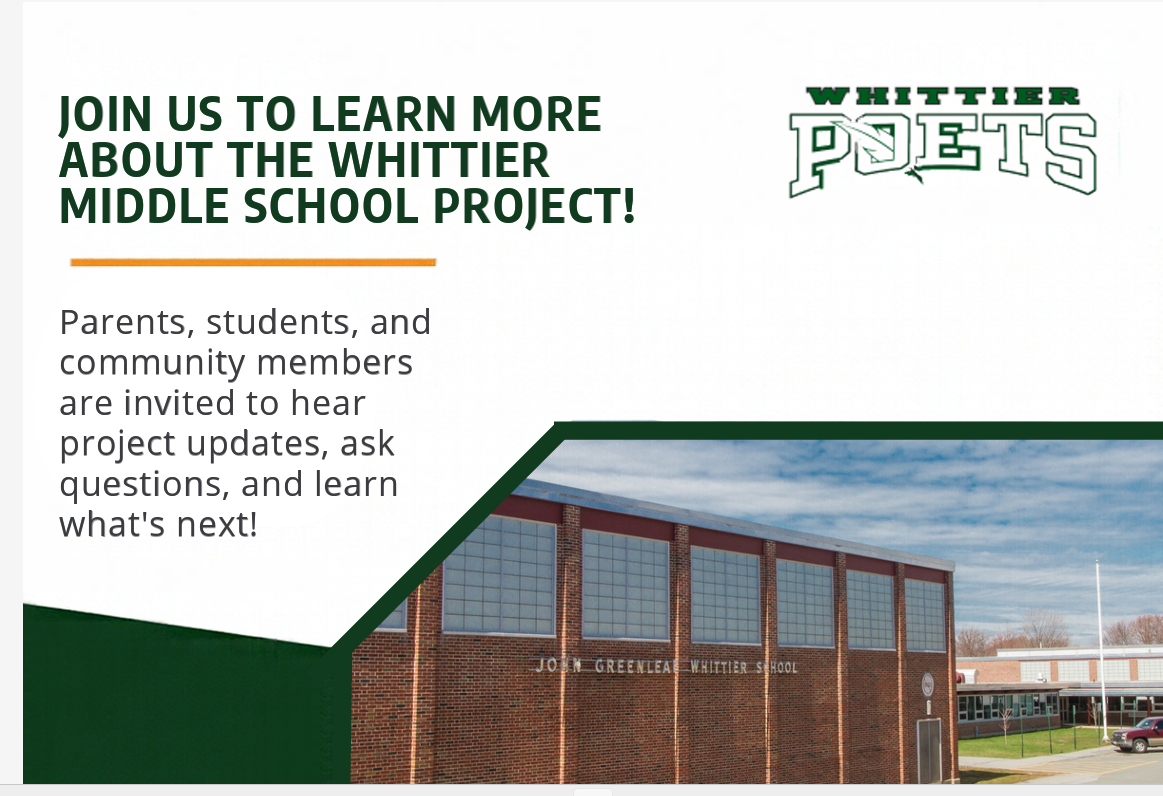 JOIN US TO LEARN MORE ABOUT THE WHITTIER MIDDLE SCHOOL PROJECT!

WHITTIER
POETS

Parents, students, and community members are invited to hear project updates, ask questions, and learn what's next!

JOHN GREENLEAF WHITTIER SCHOOL